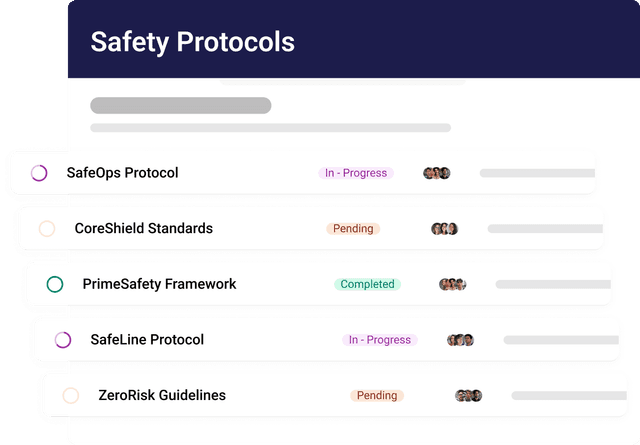 Safety Protocols

SafeOps Protocol In - Progress

CoreShield Standards Pending

PrimeSafety Framework Completed

SafeLine Protocol In - Progress

ZeroRisk Guidelines Pending